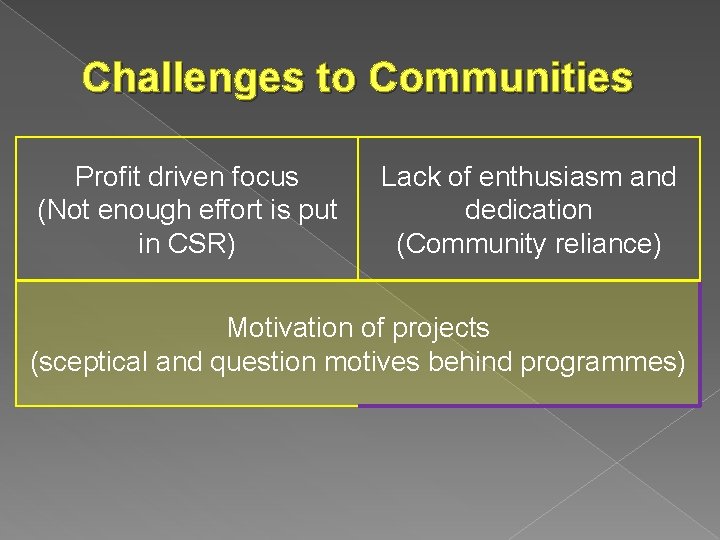 Challenges to Communities

Profit driven focus (Not enough effort is put in CSR)

Lack of enthusiasm and dedication (Community reliance)

Motivation of projects (sceptical and question motives behind programmes)